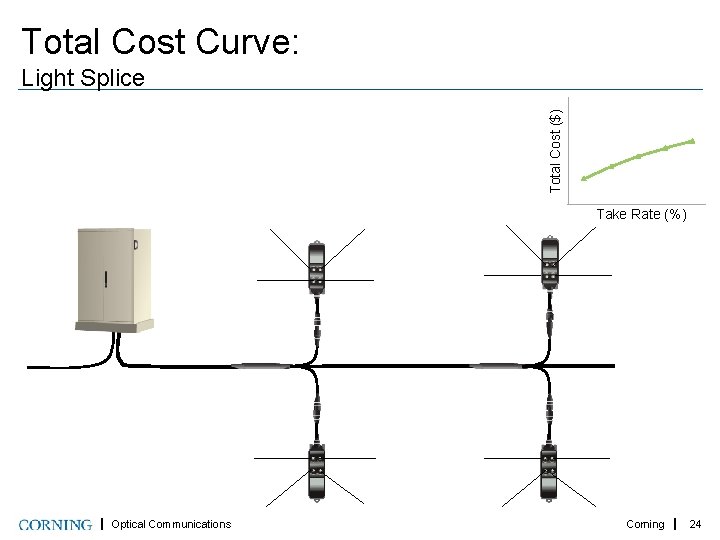 Total Cost Curve:
Light Splice

Total Cost ($)

Take Rate (%)

CORNING | Optical Communications

Corning | 24